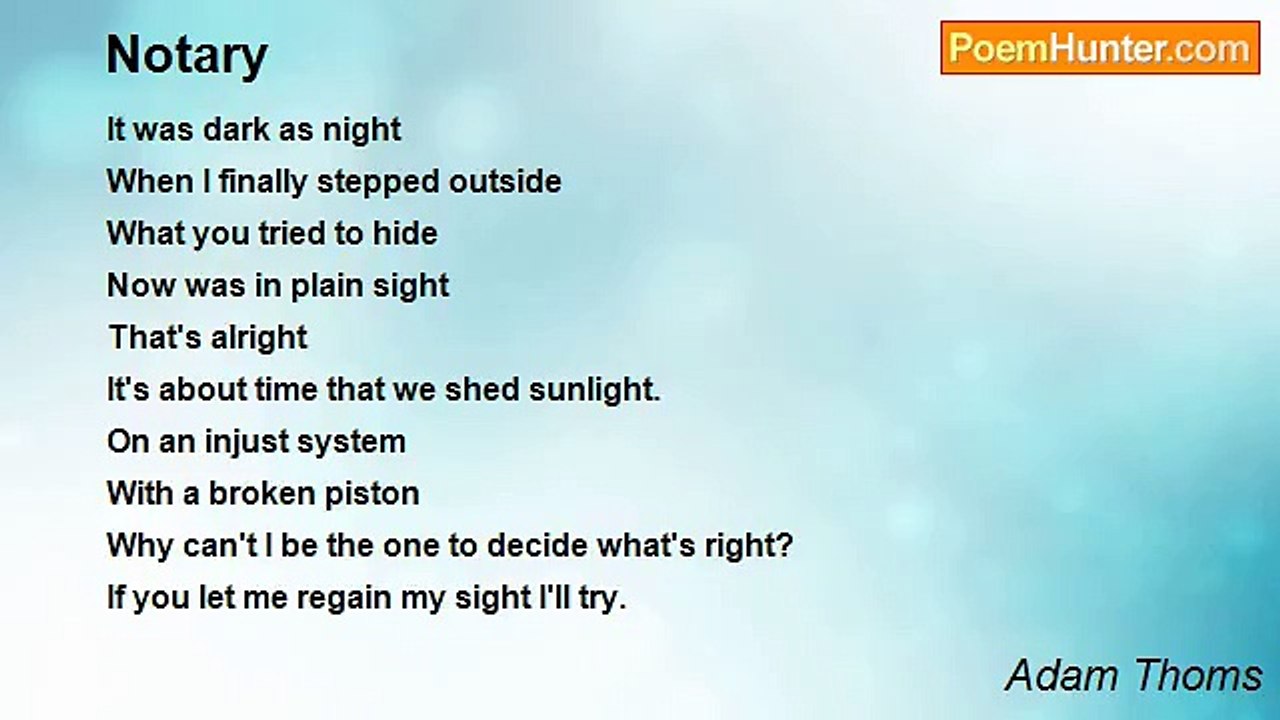 Notary

PoemHunter.com

It was dark as night
When I finally stepped outside
What you tried to hide
Now was in plain sight
That's alright
It's about time that we shed sunlight.
On an injust system
With a broken piston
Why can't I be the one to decide what's right?
If you let me regain my sight I'll try.

Adam Thoms